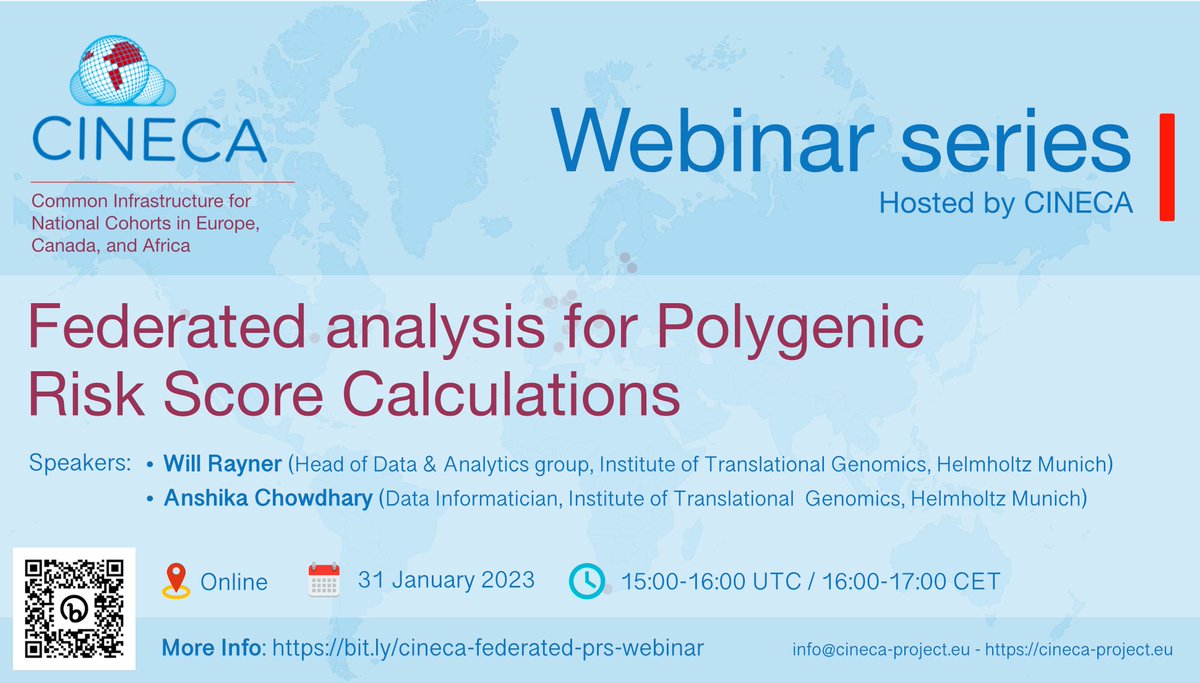 CINECA

Common Infrastructure for National Cohorts in Europe, Canada, and Africa

Webinar series

Hosted by CINECA

Federated analysis for Polygenic Risk Score Calculations

Speakers: • Will Rayner (Head of Data & Analytics group, Institute of Translational Genomics, Helmholtz Munich)
• Anshika Chowdhary (Data Informatician, Institute of Translational Genomics, Helmholtz Munich)

Online

31 January 2023

15:00-16:00 UTC / 16:00-17:00 CET

More Info: https://bit.ly/cineca-federated-prs-webinar

info@cineca-project.eu - https://cineca-project.eu